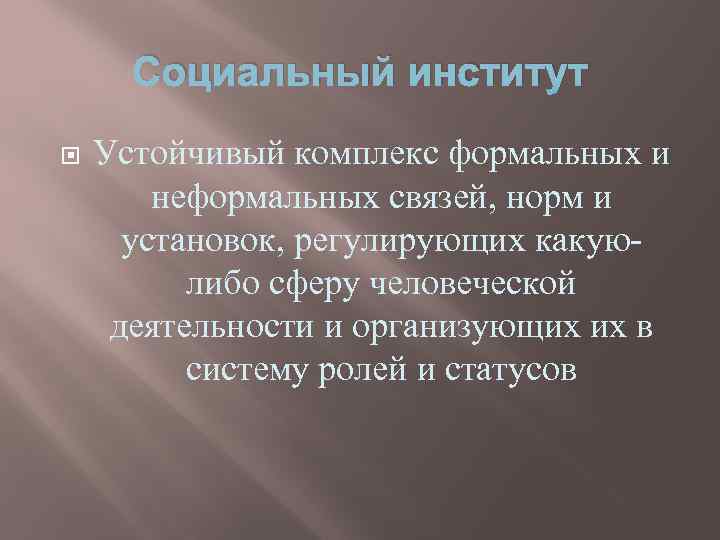 Социальный институт

Устойчивый комплекс формальных и неформальных связей, норм и установок, регулирующих какую-либо сферу человеческой деятельности и организующих их в систему ролей и статусов